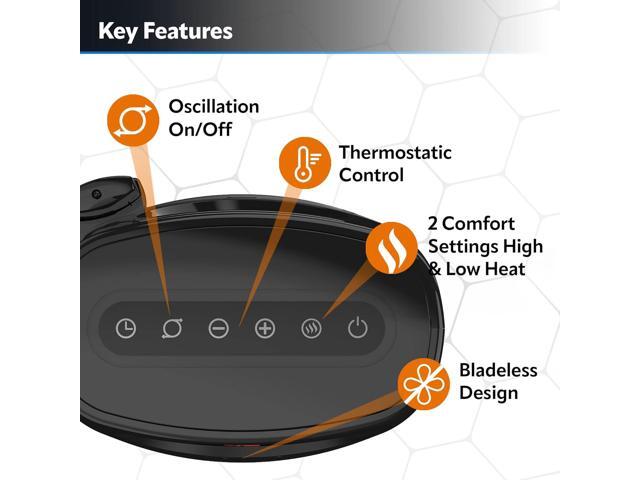 Key Features

Oscillation On/Off

Thermostatic Control

2 Comfort Settings High & Low Heat

Bladeless Design